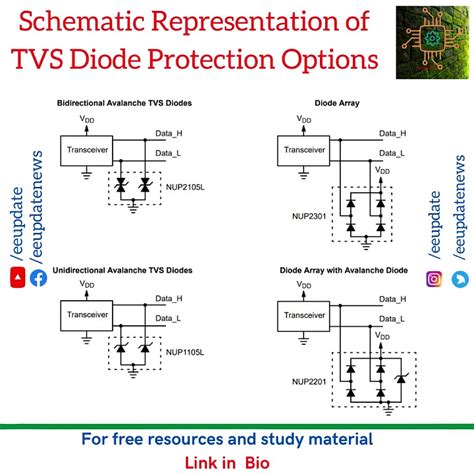 Schematic Representation of TVS Diode Protection Options

/eeupdate
/eeupdatenews

Bidirectional Avalanche TVS Diodes

$V_{DD}$
Transceiver
Data_H
Data_L
NUP2105L

Diode Array

$V_{DD}$
Transceiver
Data_H
Data_L
$V_{DD}$
NUP2301

Unidirectional Avalanche TVS Diodes

$V_{DD}$
Transceiver
Data_H
Data_L
NUP1105L

Diode Array with Avalanche Diode

$V_{DD}$
Transceiver
Data_H
Data_L
$V_{DD}$
NUP2201

/eeupdate
/eeupdatenews

For free resources and study material

Link in Bio